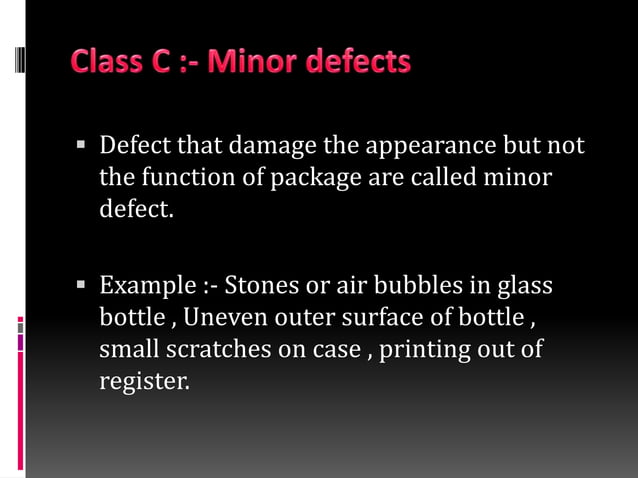 Class C :- Minor defects

▪ Defect that damage the appearance but not the function of package are called minor defect.

▪ Example :- Stones or air bubbles in glass bottle , Uneven outer surface of bottle , small scratches on case , printing out of register.